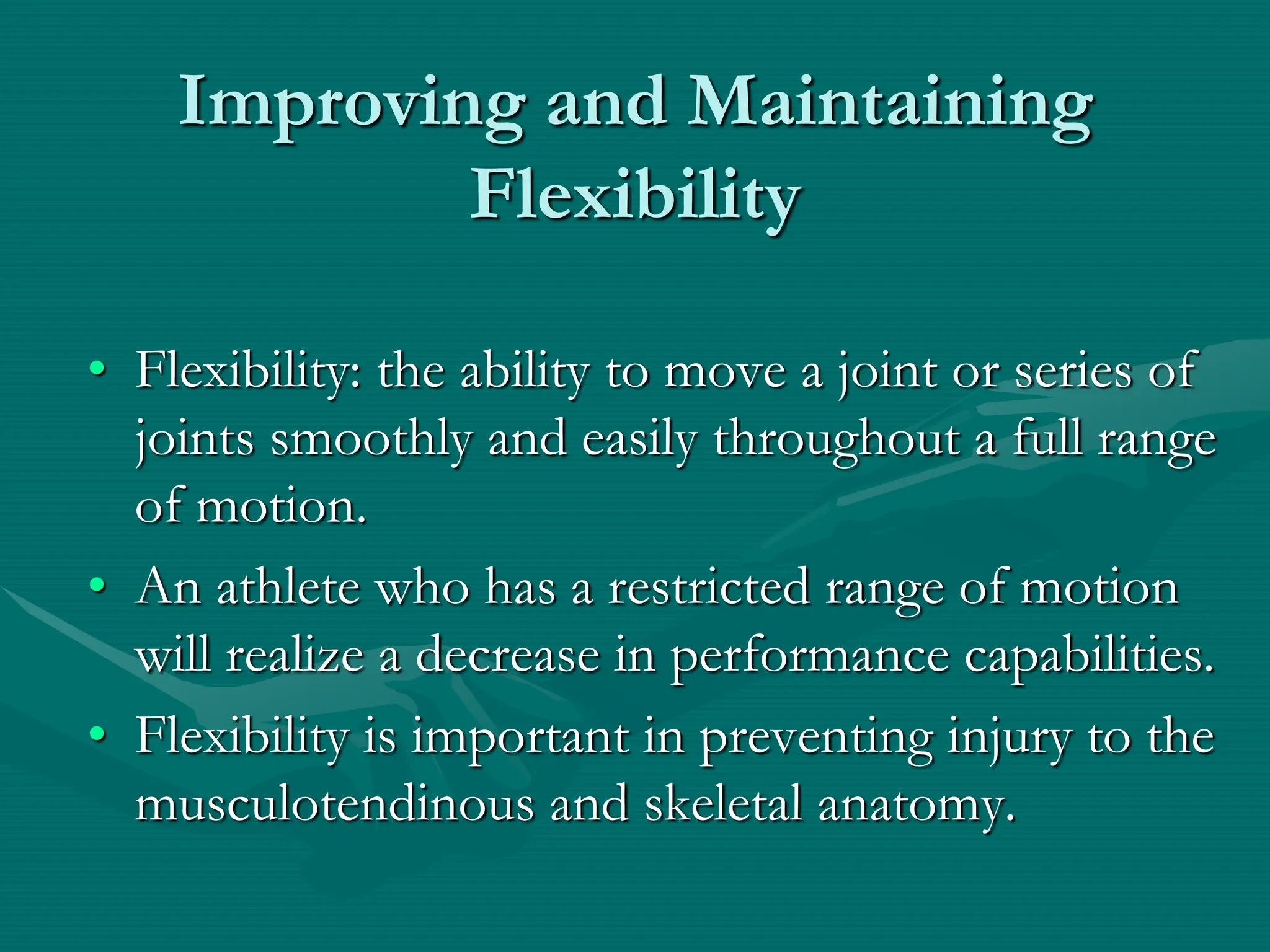 Improving and Maintaining Flexibility

• Flexibility: the ability to move a joint or series of joints smoothly and easily throughout a full range of motion.
• An athlete who has a restricted range of motion will realize a decrease in performance capabilities.
• Flexibility is important in preventing injury to the musculotendinous and skeletal anatomy.